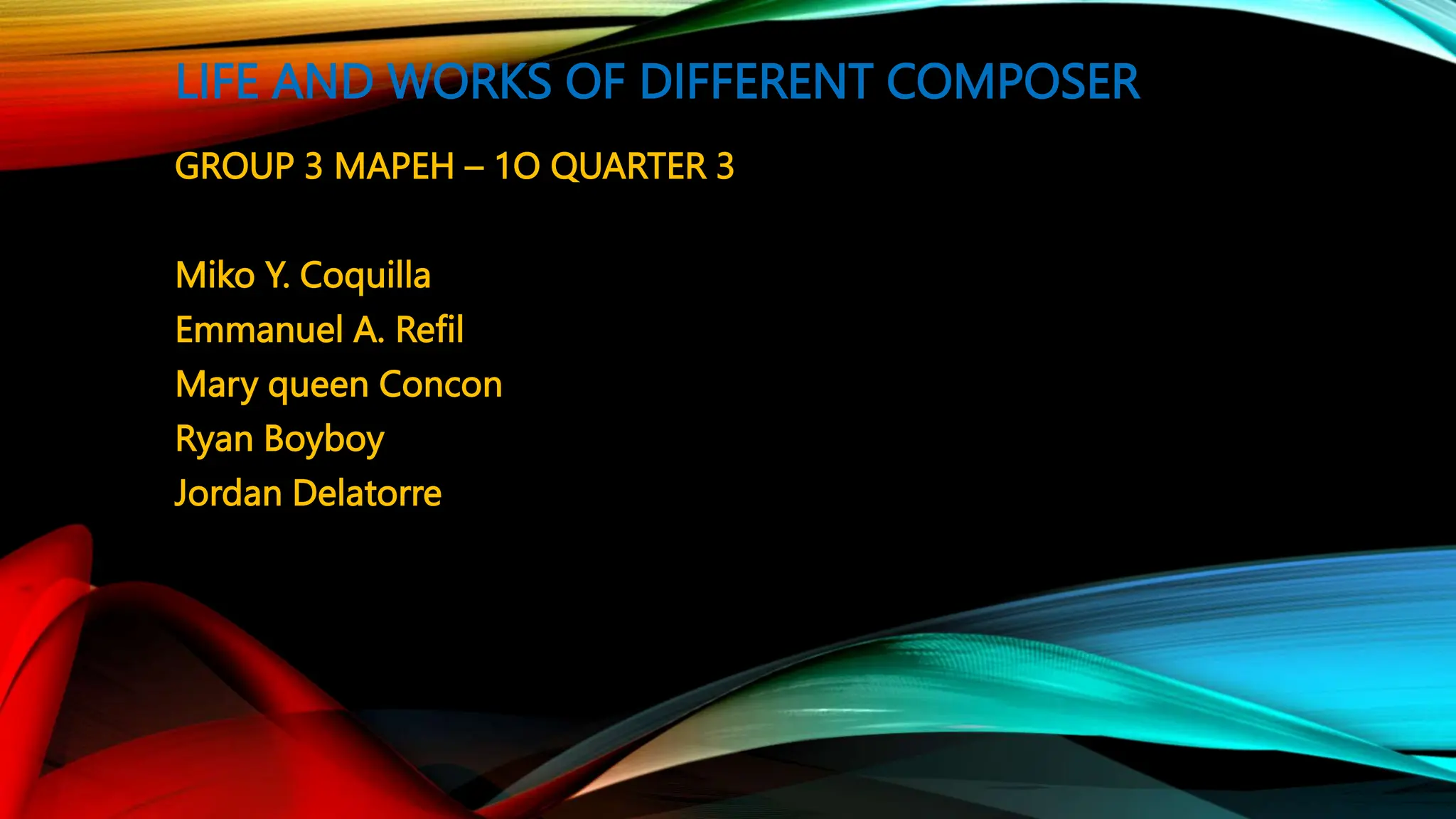 LIFE AND WORKS OF DIFFERENT COMPOSER

GROUP 3 MAPEH – 1O QUARTER 3

Miko Y. Coquilla
Emmanuel A. Refil
Mary queen Concon
Ryan Boyboy
Jordan Delatorre